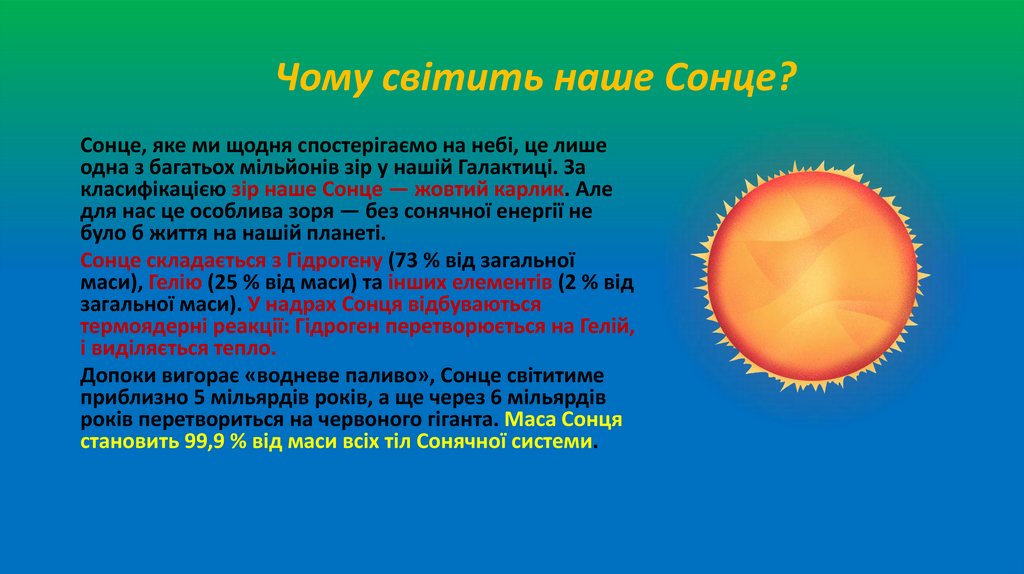 Чому світить наше Сонце?

Сонце, яке ми щодня спостерігаємо на небі, це лише одна з багатьох мільйонів зір у нашій Галактиці. За класифікацією зір наше Сонце — жовтий карлик. Але для нас це особлива зоря — без сонячної енергії не було б життя на нашій планеті.

Сонце складається з Гідрогену (73 % від загальної маси), Гелію (25 % від маси) та інших елементів (2 % від загальної маси). У надрах Сонця відбуваються термоядерні реакції: Гідроген перетворюється на Гелій, і виділяється тепло.

Допоки вигорає «водневе паливо», Сонце світитиме приблизно 5 мільярдів років, а ще через 6 мільярдів років перетвориться на червоного гіганта. Маса Сонця становить 99,9 % від маси всіх тіл Сонячної системи.